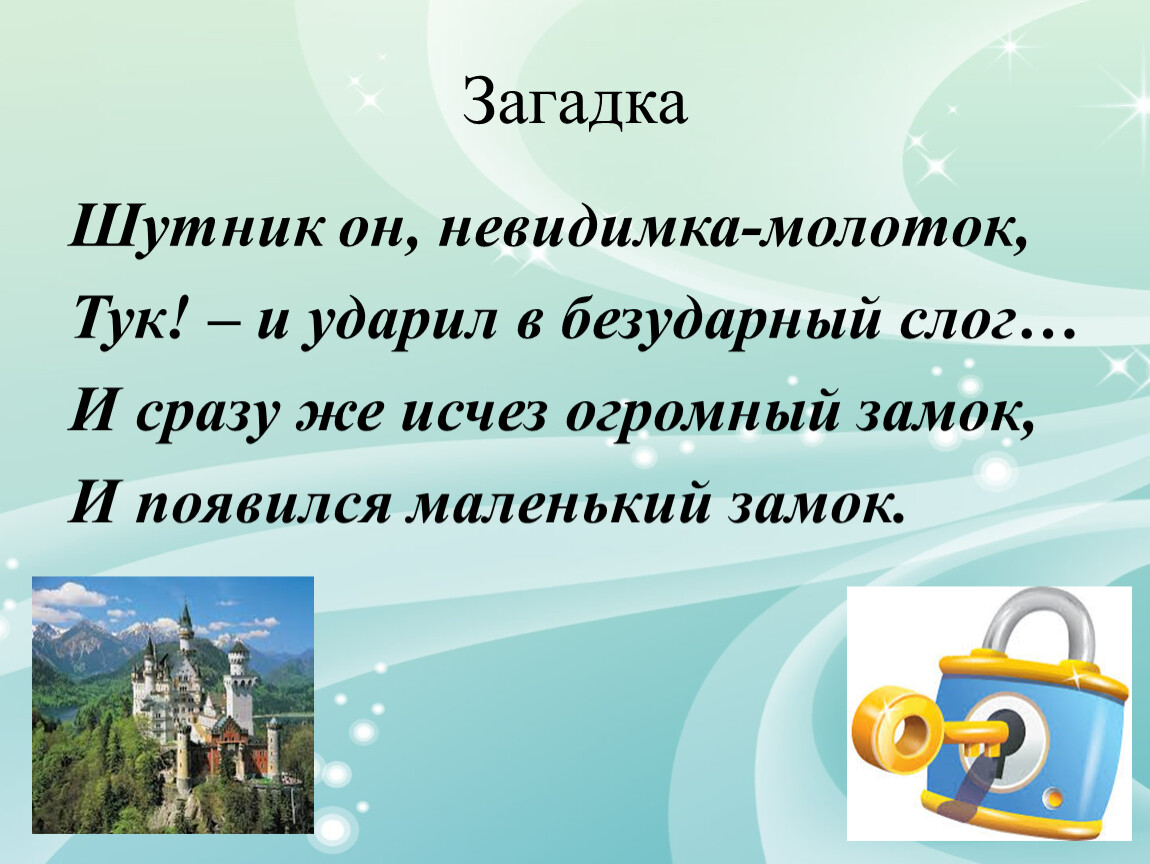 Загадка

Шутник он, невидимка-молоток,
Тук! – и ударил в безударный слог…
И сразу же исчез огромный замок,
И появился маленький замок.